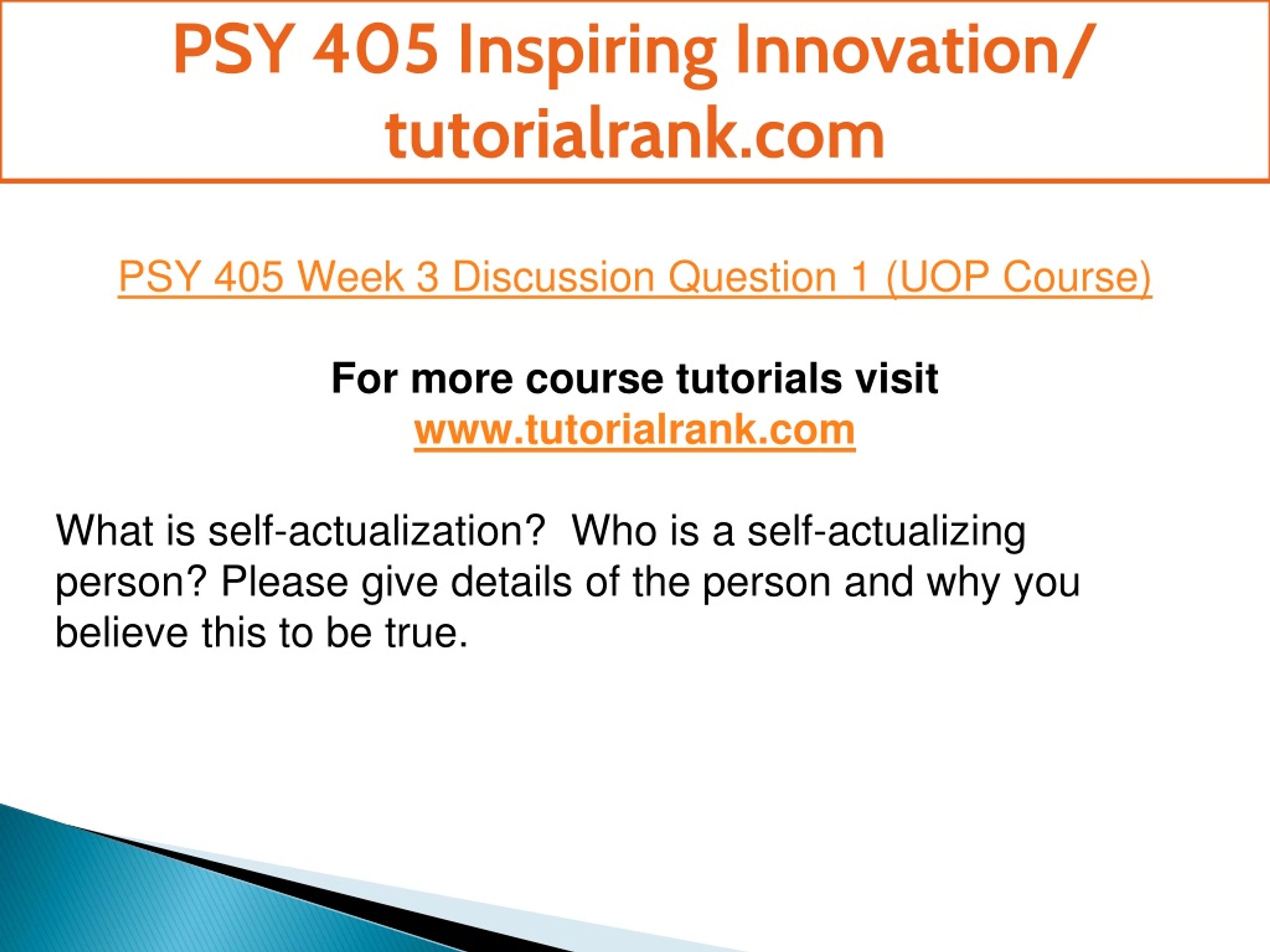 PSY 405 Inspiring Innovation/ tutorialrank.com

PSY 405 Week 3 Discussion Question 1 (UOP Course)

For more course tutorials visit
www.tutorialrank.com

What is self-actualization?  Who is a self-actualizing person? Please give details of the person and why you believe this to be true.